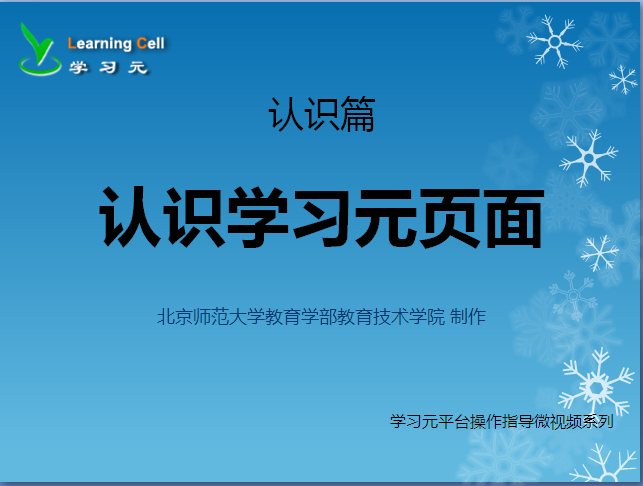 Learning Cell
学习元

认识篇

认识学习元页面

北京师范大学教育学部教育技术学院 制作

学习元平台操作指导微视频系列